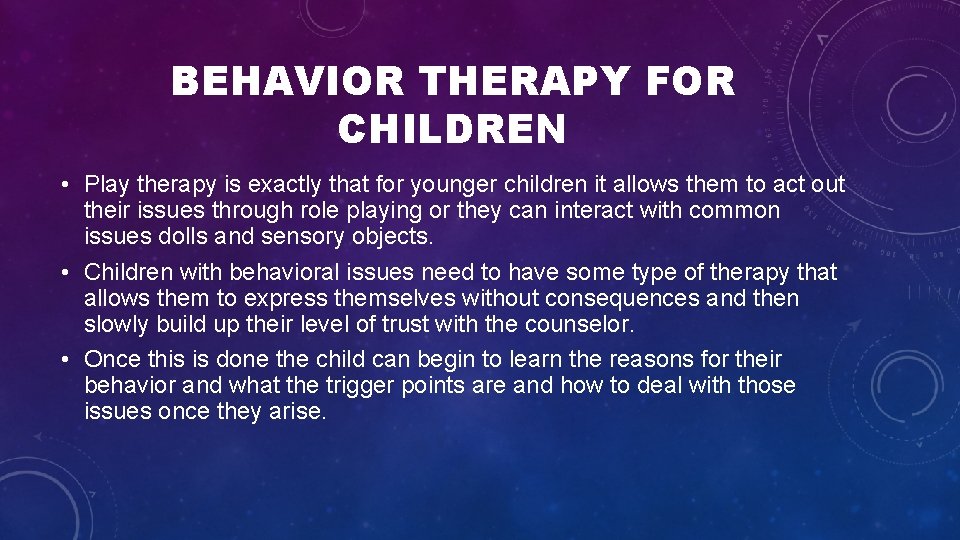 BEHAVIOR THERAPY FOR CHILDREN

• Play therapy is exactly that for younger children it allows them to act out their issues through role playing or they can interact with common issues dolls and sensory objects.

• Children with behavioral issues need to have some type of therapy that allows them to express themselves without consequences and then slowly build up their level of trust with the counselor.

• Once this is done the child can begin to learn the reasons for their behavior and what the trigger points are and how to deal with those issues once they arise.